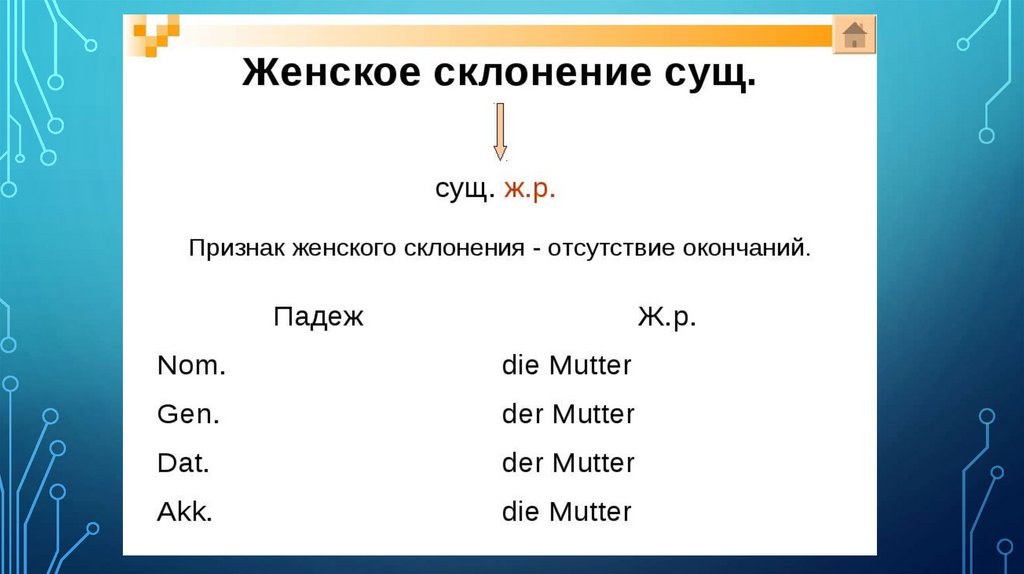 Женское склонение сущ.

сущ. ж.р.

Признак женского склонения - отсутствие окончаний.

| Падеж | Ж.р. |
|---|---|
| Nom. | die Mutter |
| Gen. | der Mutter |
| Dat. | der Mutter |
| Akk. | die Mutter |